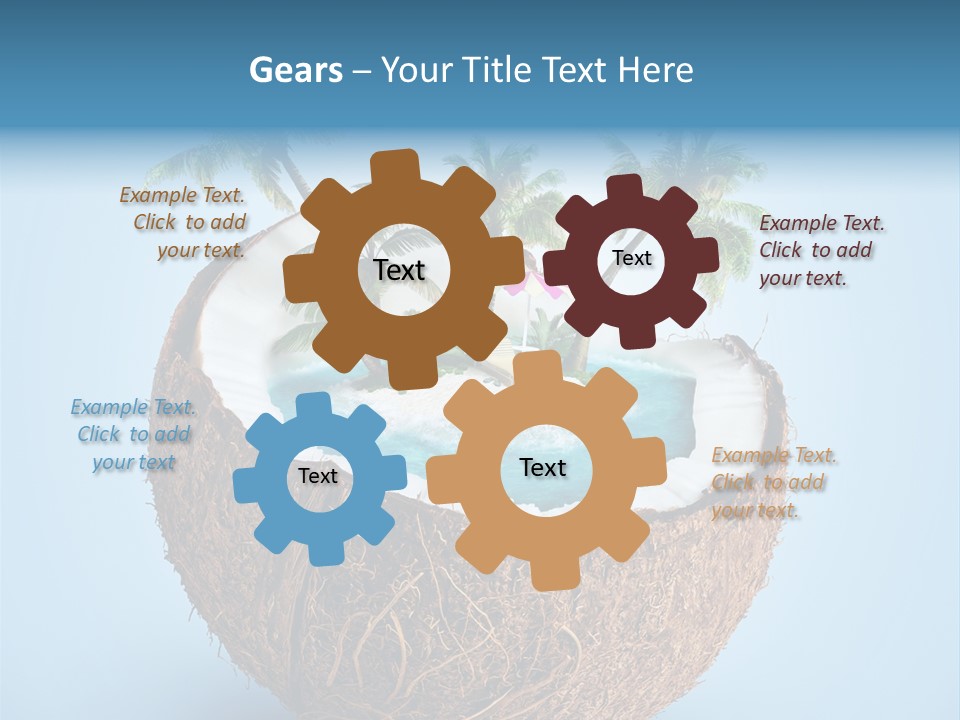 Gears – Your Title Text Here

Example Text. Click to add your text.

Text

Text

Example Text. Click to add your text.

Example Text. Click to add your text

Text

Text

Example Text. Click to add your text.